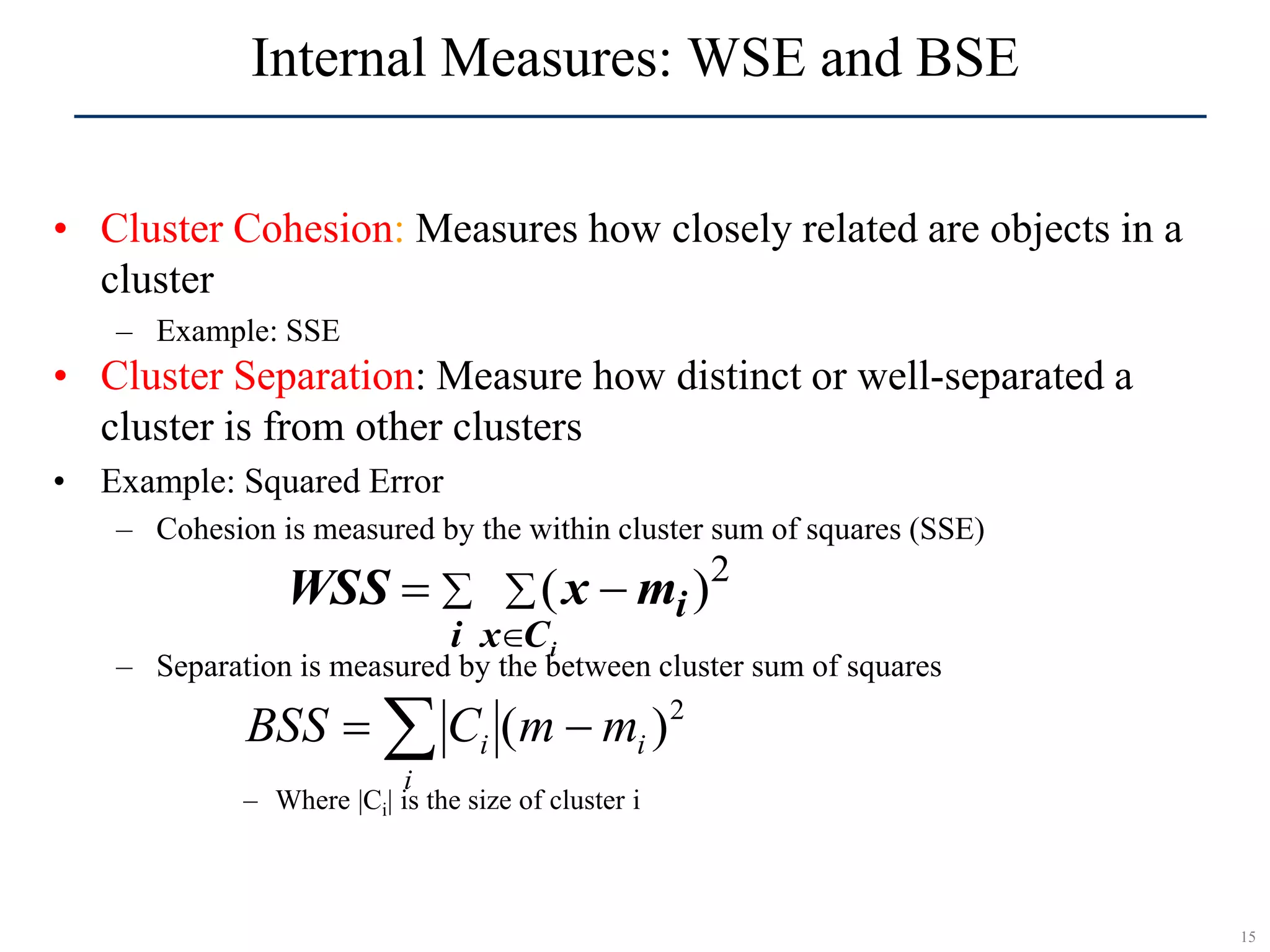 Internal Measures: WSE and BSE

• Cluster Cohesion: Measures how closely related are objects in a cluster
 – Example: SSE
• Cluster Separation: Measure how distinct or well-separated a cluster is from other clusters
• Example: Squared Error
 – Cohesion is measured by the within cluster sum of squares (SSE)

$WSS = \sum_{i} \sum_{x \in C_i} (x - m_i)^2$

 – Separation is measured by the between cluster sum of squares

$BSS = \sum_{i} |C_i| (m - m_i)^2$

 – Where $|C_i|$ is the size of cluster i

15